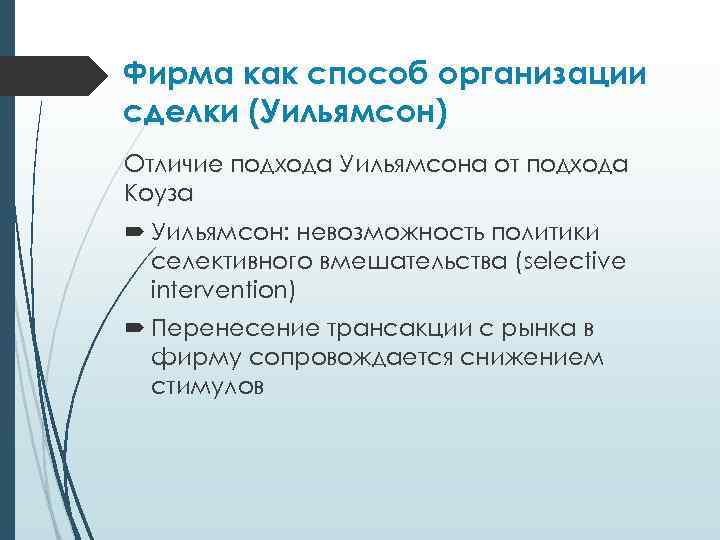 Фирма как способ организации сделки (Уильямсон)

Отличие подхода Уильямсона от подхода Коуза

Уильямсон: невозможность политики селективного вмешательства (selective intervention)

Перенесение трансакции с рынка в фирму сопровождается снижением стимулов